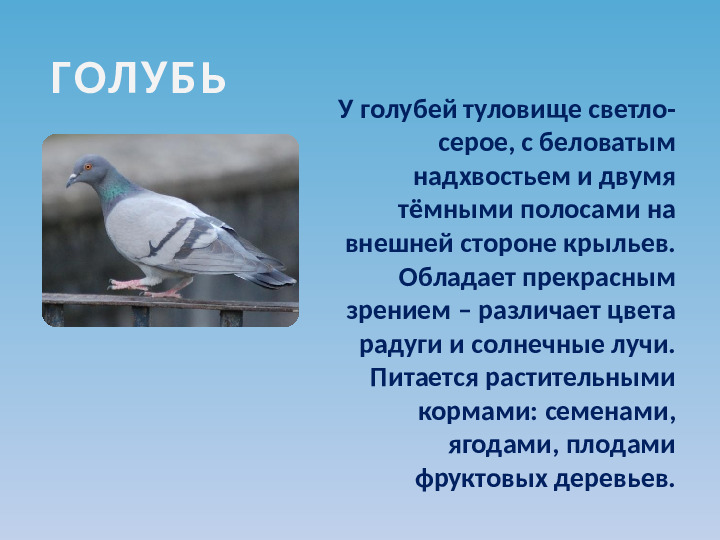 ГОЛУБЬ

У голубей туловище светло-серое, с беловатым надхвостьем и двумя тёмными полосами на внешней стороне крыльев. Обладает прекрасным зрением – различает цвета радуги и солнечные лучи. Питается растительными кормами: семенами, ягодами, плодами фруктовых деревьев.